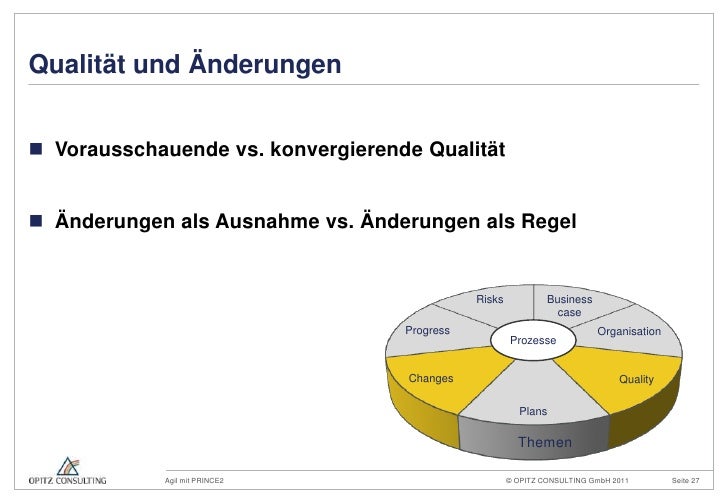 Qualität und Änderungen

■ Vorausschauende vs. konvergierende Qualität

■ Änderungen als Ausnahme vs. Änderungen als Regel

Risks
Business case
Progress
Prozesse
Organisation
Changes
Quality
Plans
Themen

OPITZ CONSULTING
Agil mit PRINCE2
© OPITZ CONSULTING GmbH 2011
Seite 27